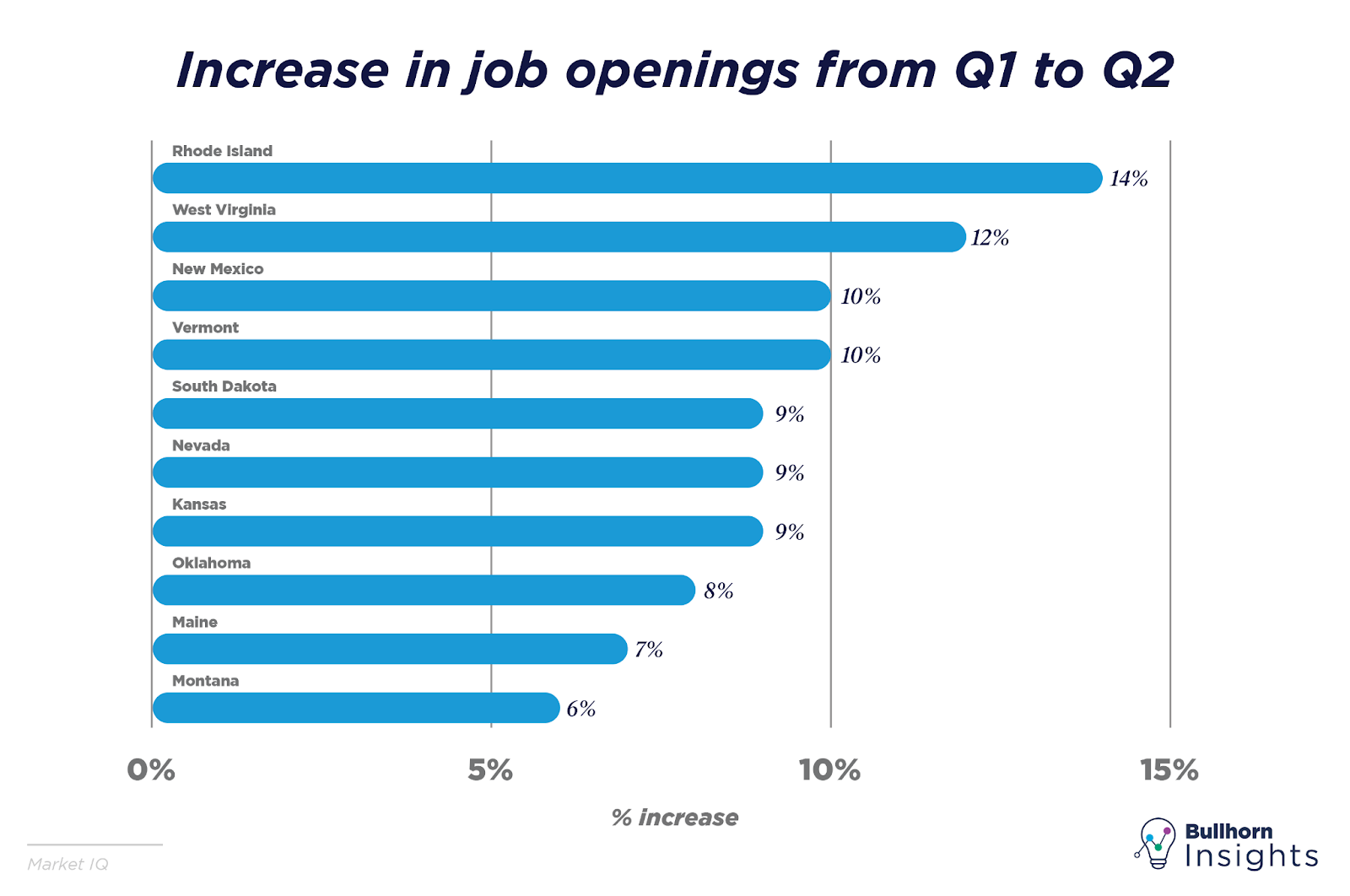 Increase in job openings from Q1 to Q2

Rhode Island 14%
West Virginia 12%
New Mexico 10%
Vermont 10%
South Dakota 9%
Nevada 9%
Kansas 9%
Oklahoma 8%
Maine 7%
Montana 6%

0% 5% 10% 15%

% increase

Market IQ

Bullhorn Insights